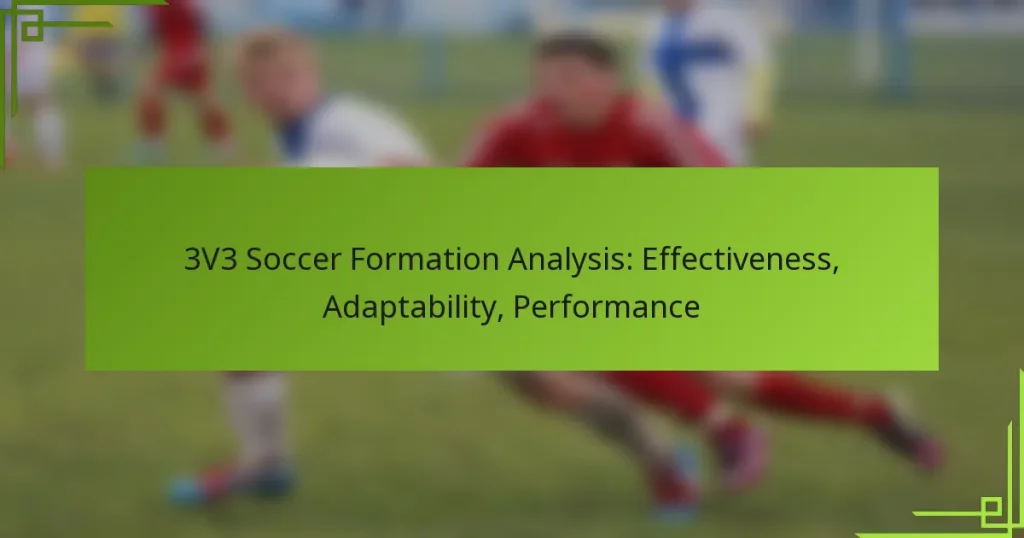 3V3 Soccer Formation Analysis: Effectiveness, Adaptability, Performance